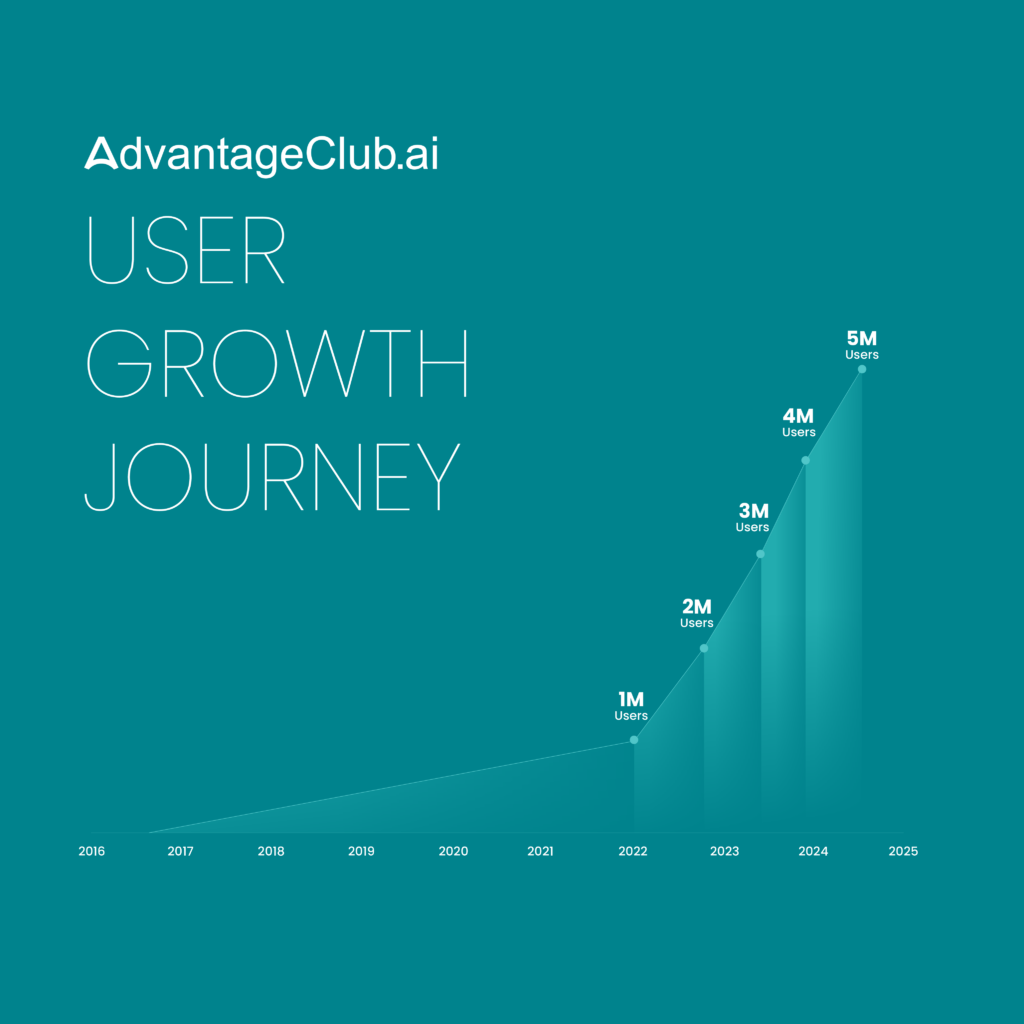 AdvantageClub.ai

USER GROWTH JOURNEY

5M Users

4M Users

3M Users

2M Users

1M Users

2016 2017 2018 2019 2020 2021 2022 2023 2024 2025